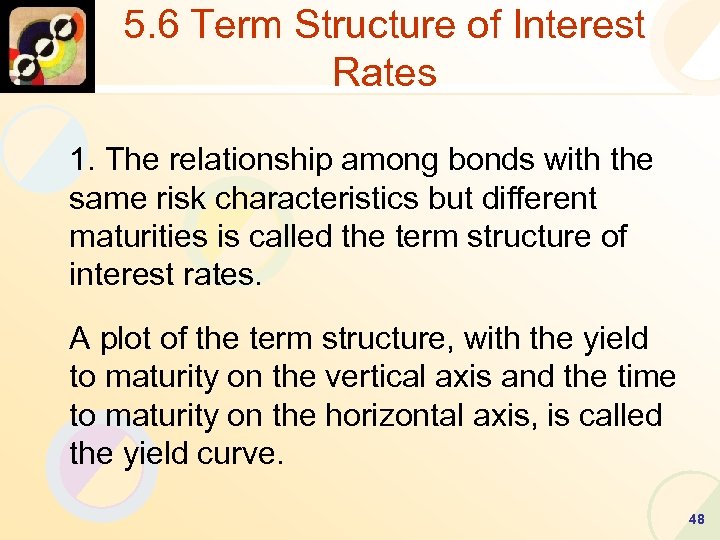 5.6 Term Structure of Interest Rates

1. The relationship among bonds with the same risk characteristics but different maturities is called the term structure of interest rates.

A plot of the term structure, with the yield to maturity on the vertical axis and the time to maturity on the horizontal axis, is called the yield curve.

48